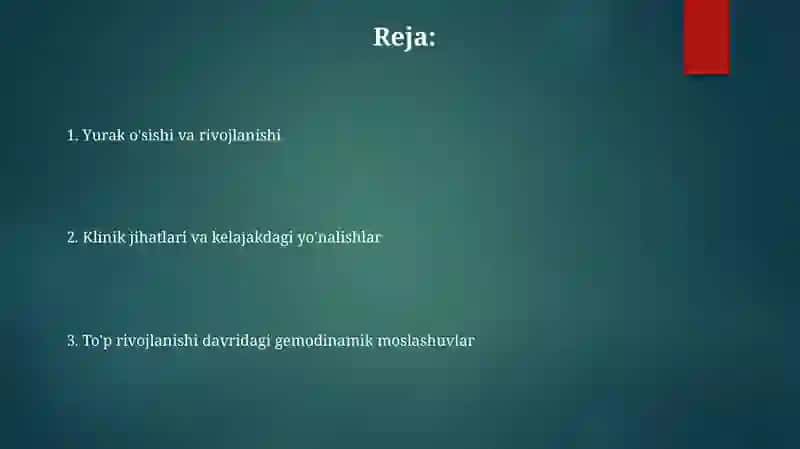 Reja:

1. Yurak o'sishi va rivojlanishi

2. Klinik jihatlari va kelajakdagi yo'nalishlar

3. To'p rivojlanishi davridagi gemodinamik moslashuvlar